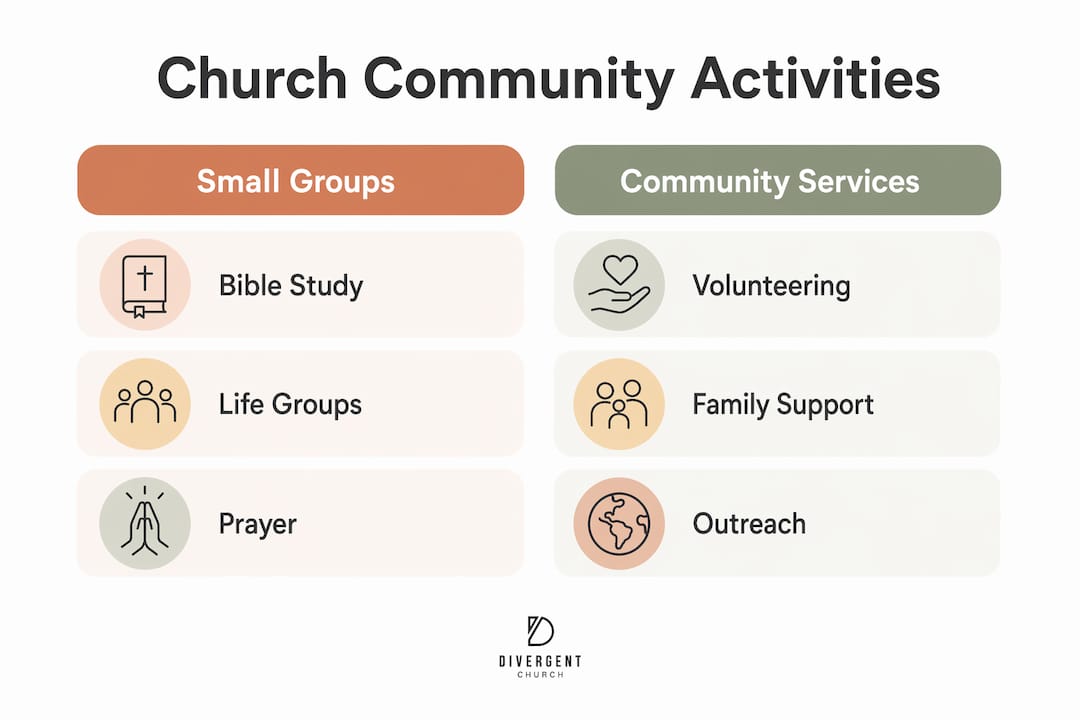 Church Community Activities

Small Groups

Bible Study

Life Groups

Prayer

Community Services

Volunteering

Family Support

Outreach

DIVERGENT
CHURCH